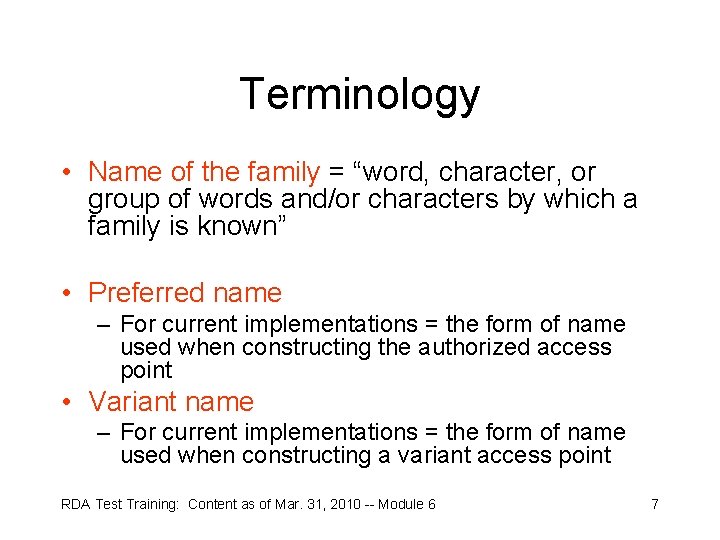 Terminology

• Name of the family = “word, character, or group of words and/or characters by which a family is known”

• Preferred name
– For current implementations = the form of name used when constructing the authorized access point

• Variant name
– For current implementations = the form of name used when constructing a variant access point

RDA Test Training: Content as of Mar. 31, 2010 -- Module 6

7